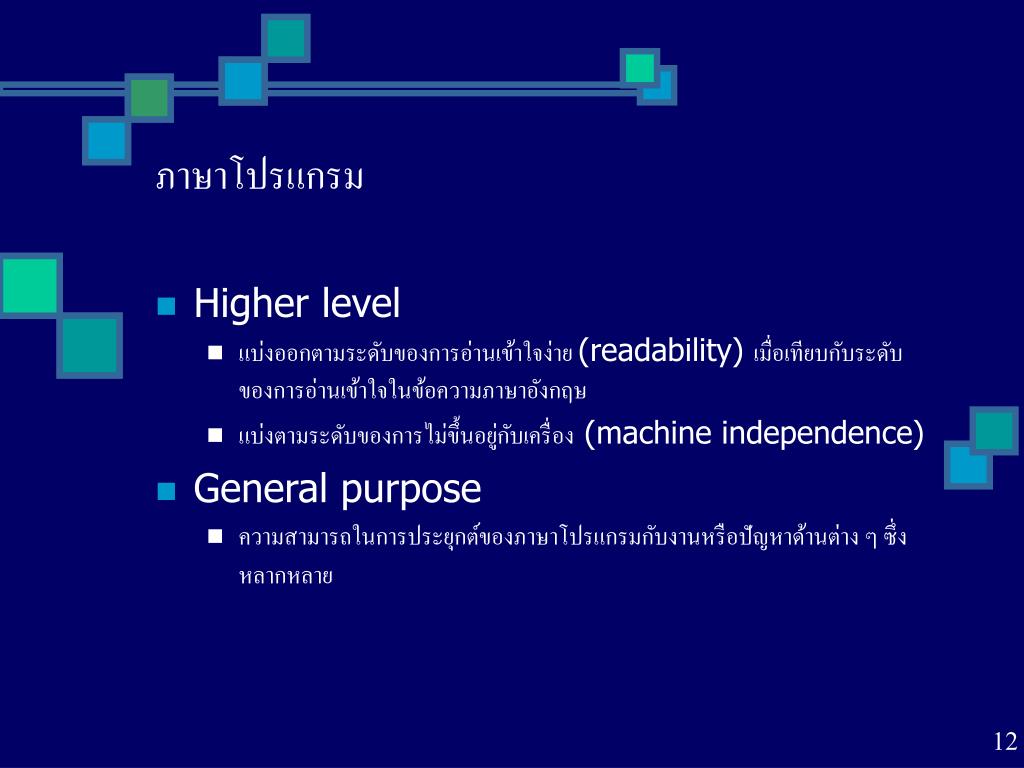 ภาษาโปรแกรม

Higher level

แบ่งออกตามระดับของการอ่านเข้าใจง่าย (readability) เมื่อเทียบกับระดับของการอ่านเข้าใจในข้อความภาษาอังกฤษ

แบ่งตามระดับของการไม่ขึ้นอยู่กับเครื่อง (machine independence)

General purpose

ความสามารถในการประยุกต์ของภาษาโปรแกรมกับงานหรือปัญหาด้านต่าง ๆ ซึ่งหลากหลาย

12